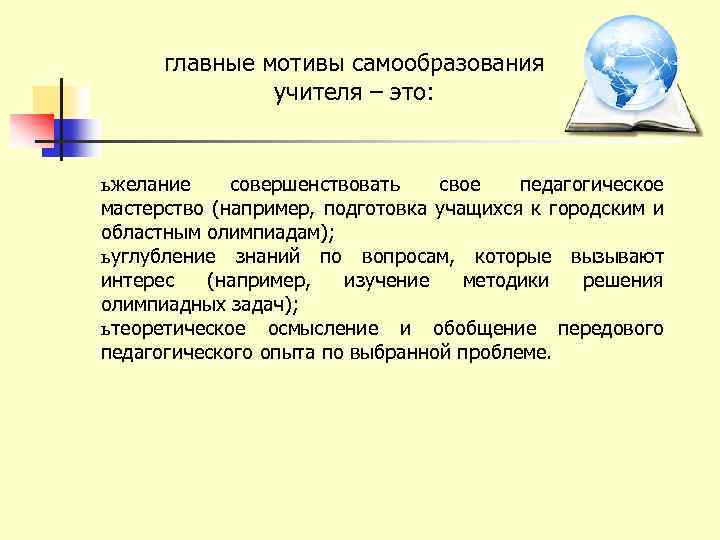 главные мотивы самообразования учителя – это:

ъжелание совершенствовать свое педагогическое мастерство (например, подготовка учащихся к городским и областным олимпиадам);

ъуглубление знаний по вопросам, которые вызывают интерес (например, изучение методики решения олимпиадных задач);

ътеоретическое осмысление и обобщение передового педагогического опыта по выбранной проблеме.